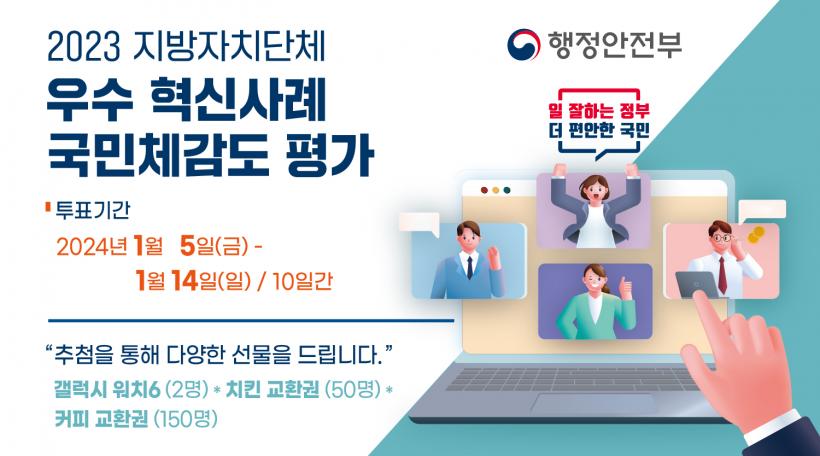 2023 지방자치단체
우수 혁신사례
국민체감도 평가

행정안전부

일 잘하는 정부
더 편안한 국민

투표기간
2024년 1월 5일(금) -
1월 14일(일) / 10일간

"추첨을 통해 다양한 선물을 드립니다."
갤럭시 워치6 (2명) * 치킨 교환권 (50명) *
커피 교환권 (150명)